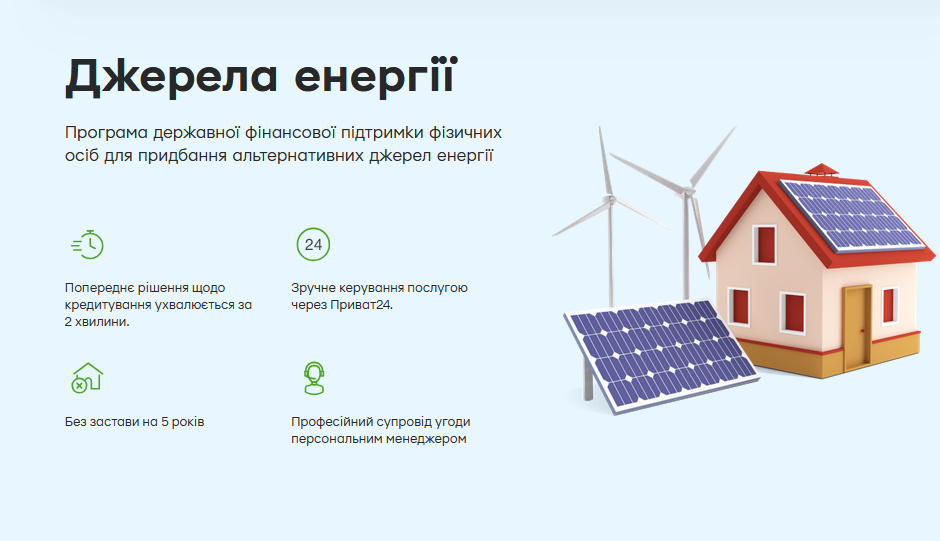 Джерела енергії

Програма державної фінансової підтримки фізичних осіб для придбання альтернативних джерел енергії

Попереднє рішення щодо кредитування ухвалюється за 2 хвилини.

24

Зручне керування послугою через Приват24.

Без застави на 5 років

Професійний супровід угоди персональним менеджером